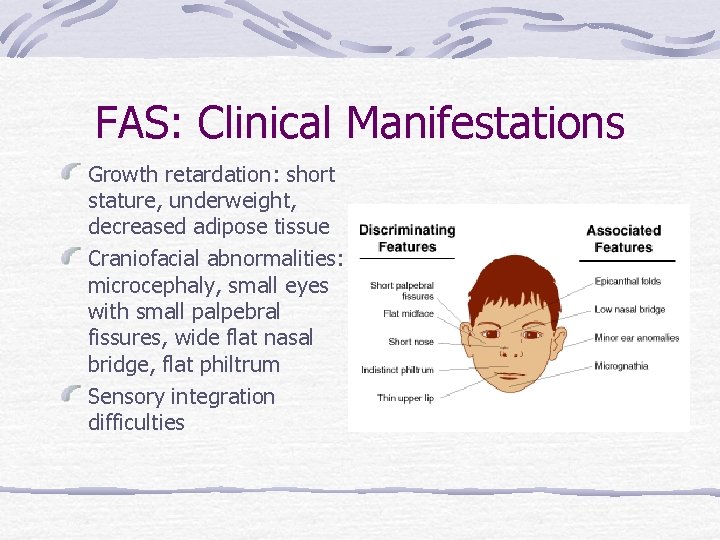 FAS: Clinical Manifestations

Growth retardation: short stature, underweight, decreased adipose tissue

Craniofacial abnormalities: microcephaly, small eyes with small palpebral fissures, wide flat nasal bridge, flat philtrum

Sensory integration difficulties

Discriminating Features

Short palpebral fissures

Flat midface

Short nose

Indistinct philtrum

Thin upper lip

Associated Features

Epicanthal folds

Low nasal bridge

Minor ear anomalies

Micrognathia